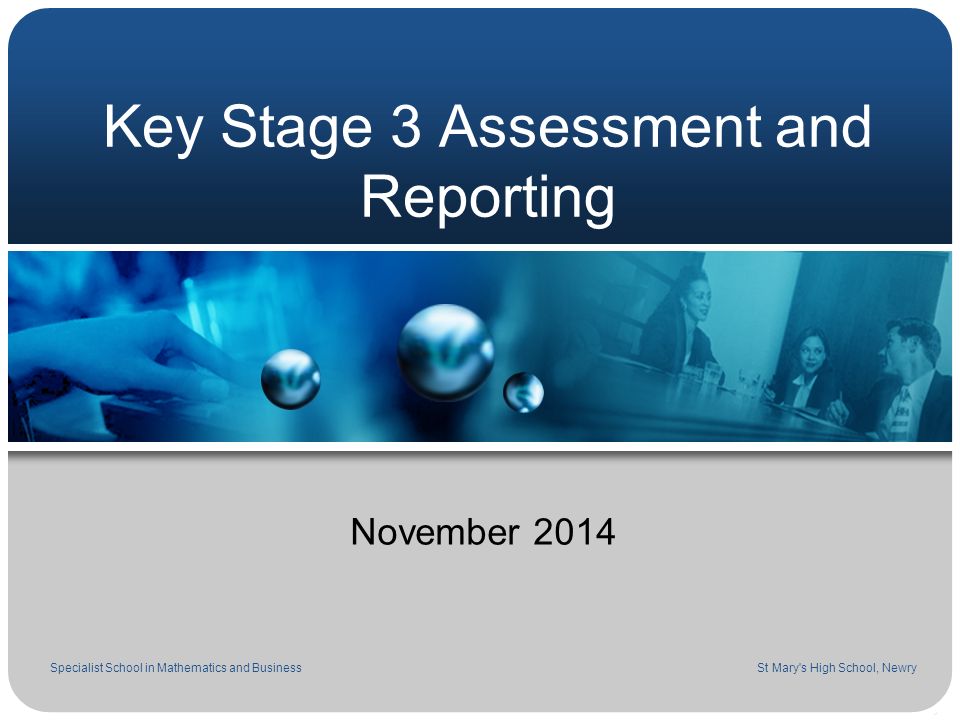 Key Stage 3 Assessment and Reporting

November 2014

Specialist School in Mathematics and Business

St Mary's High School, Newry